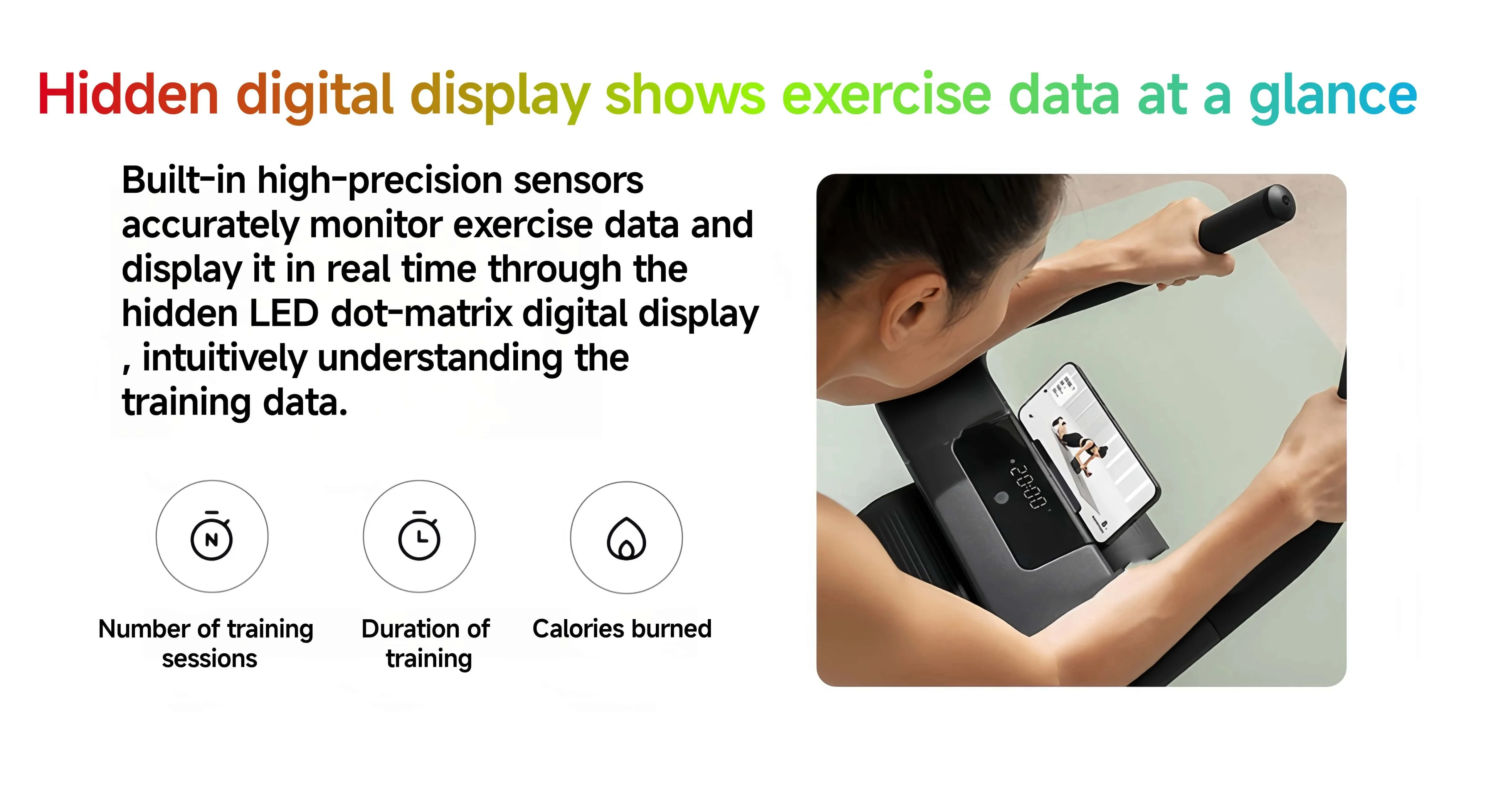 Hidden digital display shows exercise data at a glance

Built-in high-precision sensors accurately monitor exercise data and display it in real time through the hidden LED dot-matrix digital display , intuitively understanding the training data.

N

Number of training sessions

Duration of training

Calories burned

20:00